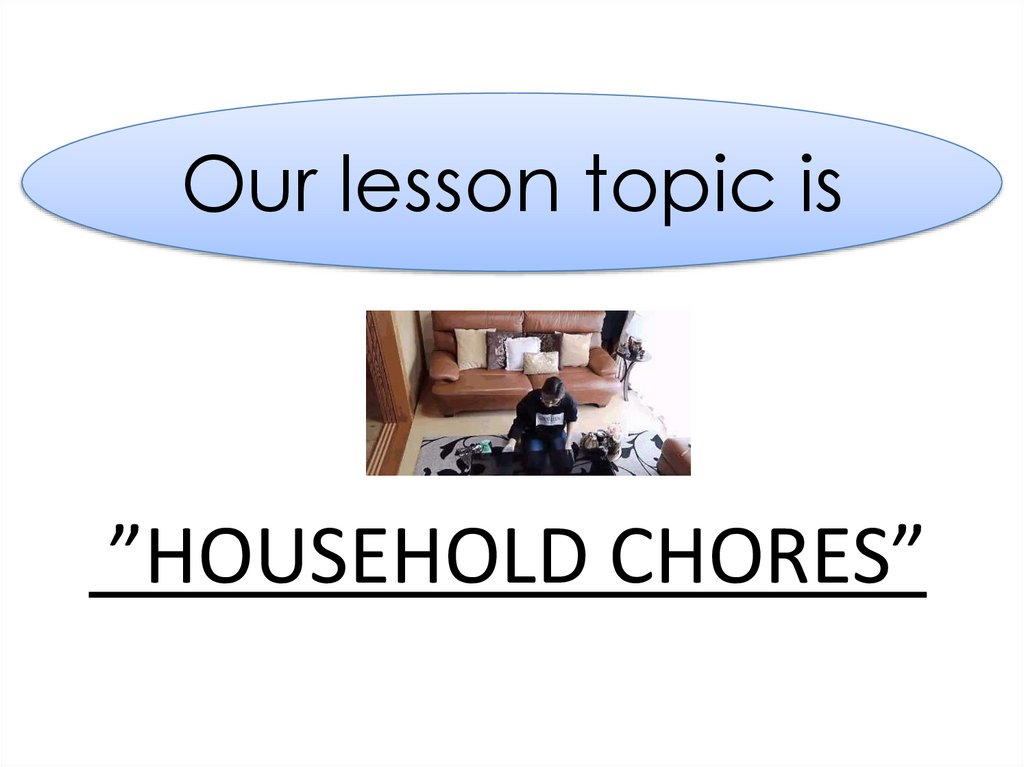 Our lesson topic is

”HOUSEHOLD CHORES”